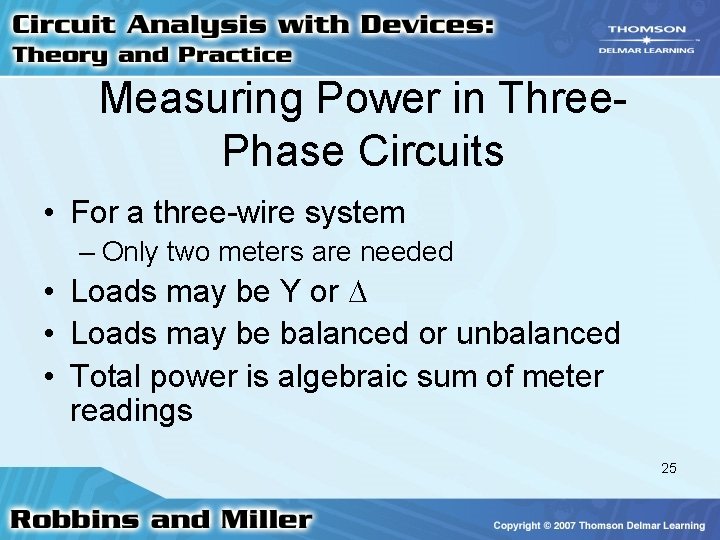 Circuit Analysis with Devices:
Theory and Practice

THOMSON
DELMAR LEARNING

Measuring Power in Three-Phase Circuits

• For a three-wire system
– Only two meters are needed
• Loads may be Y or $\Delta$
• Loads may be balanced or unbalanced
• Total power is algebraic sum of meter readings

25

Robbins and Miller

Copyright © 2007 Thomson Delmar Learning